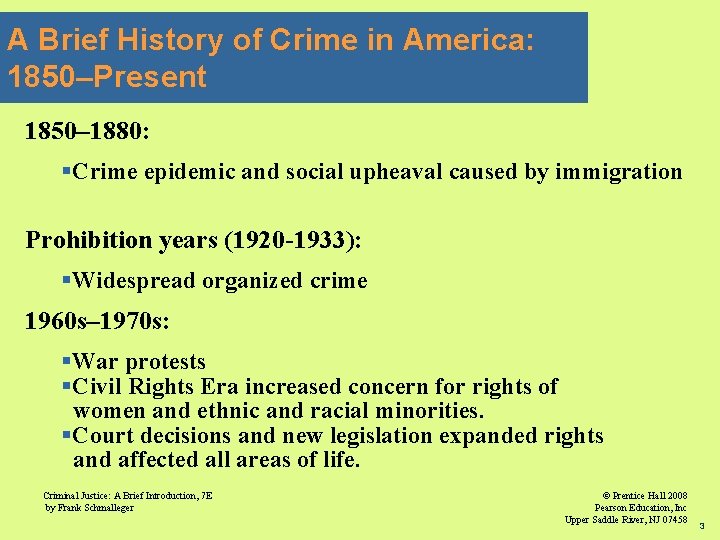 A Brief History of Crime in America: 1850–Present

1850–1880:

▪Crime epidemic and social upheaval caused by immigration

Prohibition years (1920-1933):

▪Widespread organized crime

1960s–1970s:

▪War protests
▪Civil Rights Era increased concern for rights of women and ethnic and racial minorities.
▪Court decisions and new legislation expanded rights and affected all areas of life.

Criminal Justice: A Brief Introduction, 7E
by Frank Schmalleger

© Prentice Hall 2008
Pearson Education, Inc
Upper Saddle River, NJ 07458

3